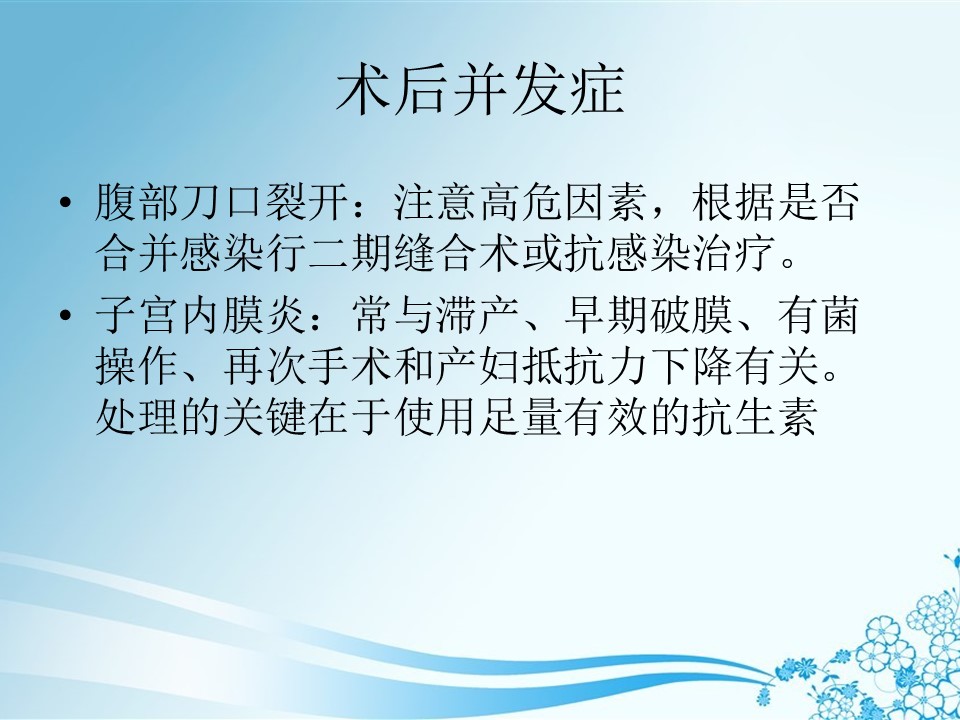 术后并发症

• 腹部刀口裂开：注意高危因素，根据是否合并感染行二期缝合术或抗感染治疗。

• 子宫内膜炎：常与滞产、早期破膜、有菌操作、再次手术和产妇抵抗力下降有关。处理的关键在于使用足量有效的抗生素